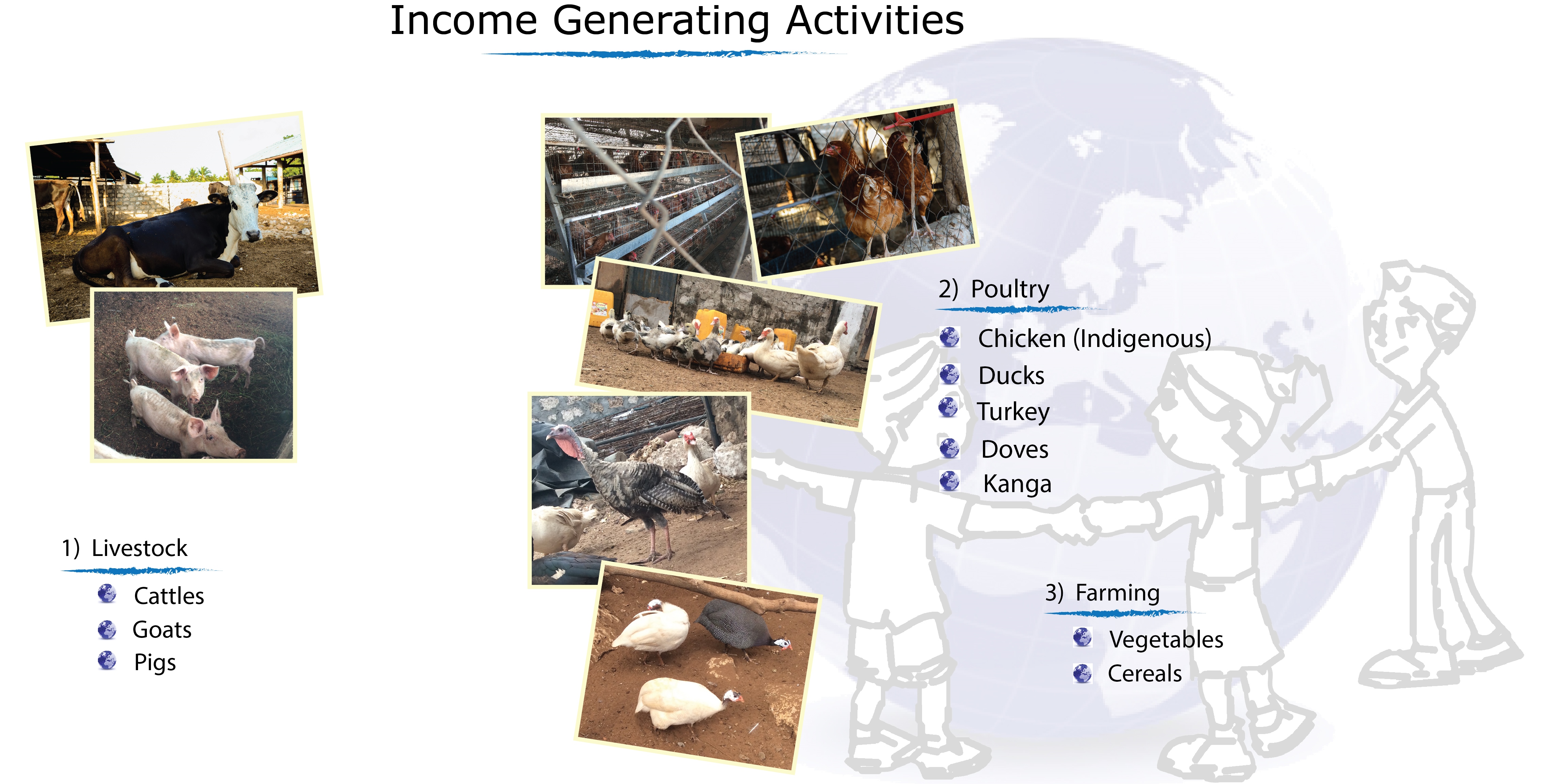 Income Generating Activities

1) Livestock

Cattles

Goats

Pigs

2) Poultry

Chicken (Indigenous)

Ducks

Turkey

Doves

Kanga

3) Farming

Vegetables

Cereals